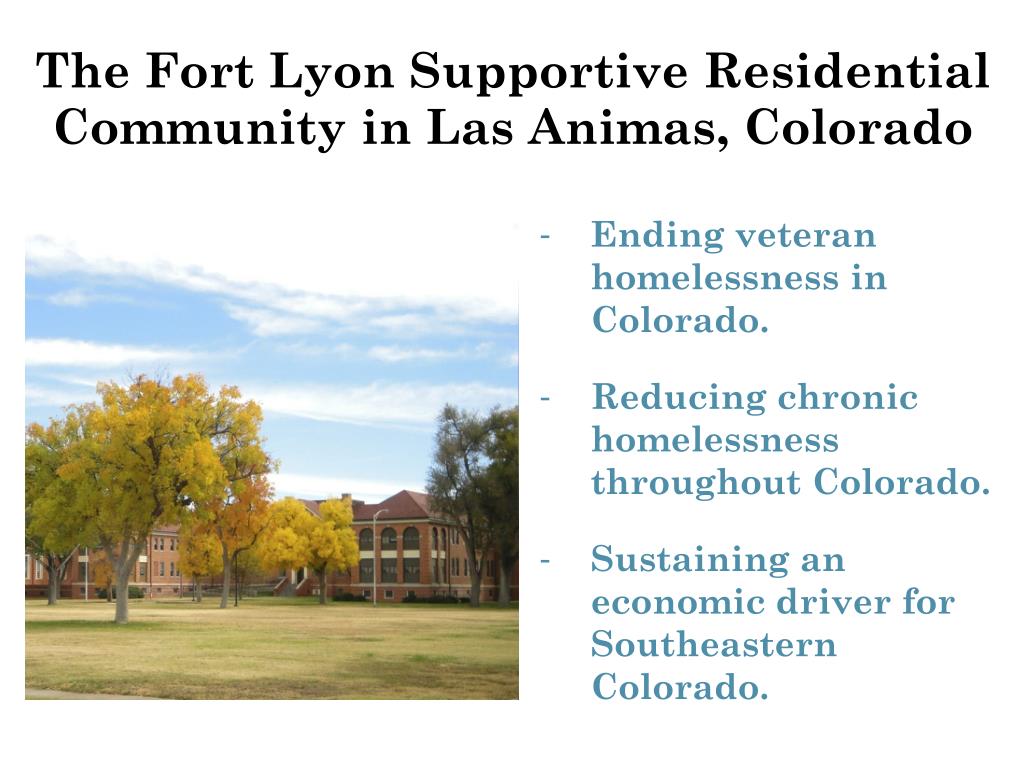 The Fort Lyon Supportive Residential Community in Las Animas, Colorado

- Ending veteran homelessness in Colorado.

- Reducing chronic homelessness throughout Colorado.

- Sustaining an economic driver for Southeastern Colorado.